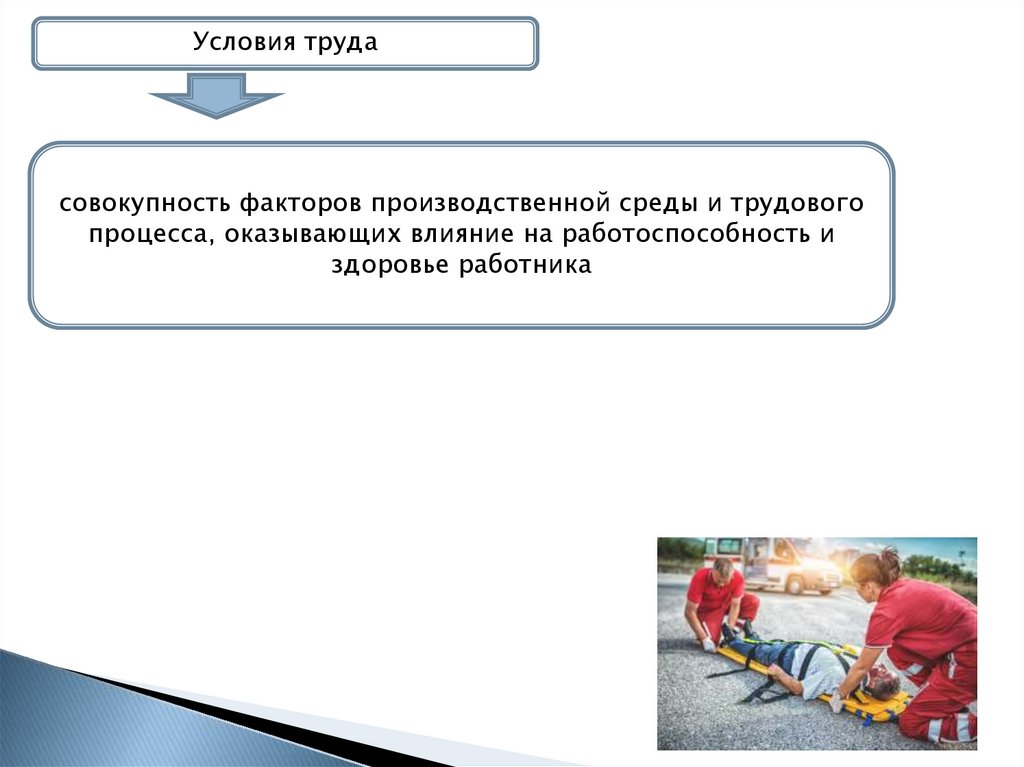 Условия труда

совокупность факторов производственной среды и трудового процесса, оказывающих влияние на работоспособность и здоровье работника